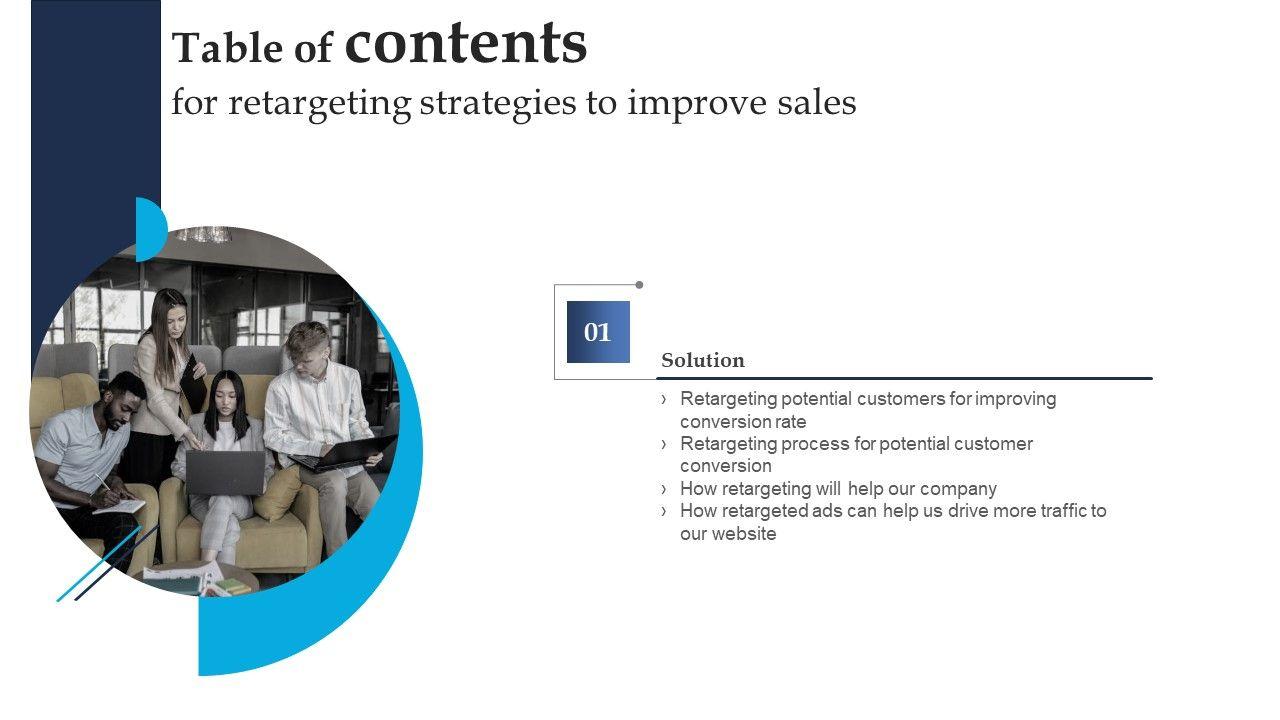 Table of contents
for retargeting strategies to improve sales

01

Solution

› Retargeting potential customers for improving conversion rate
› Retargeting process for potential customer conversion
› How retargeting will help our company
› How retargeted ads can help us drive more traffic to our website